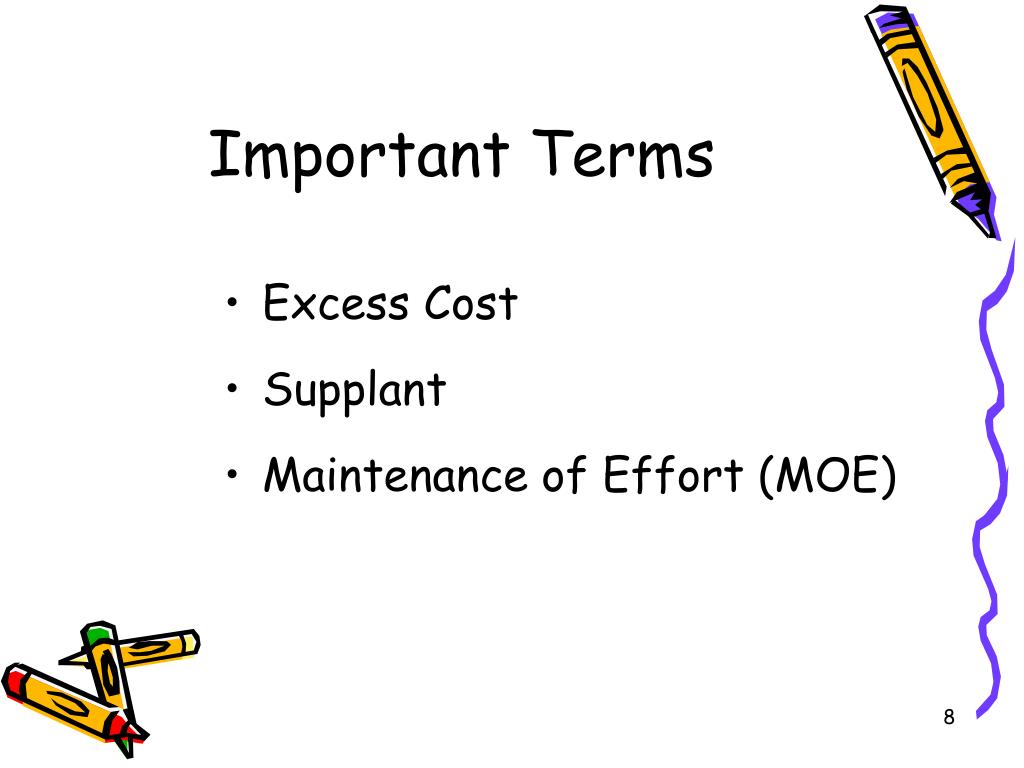 Important Terms

• Excess Cost
• Supplant
• Maintenance of Effort (MOE)

8